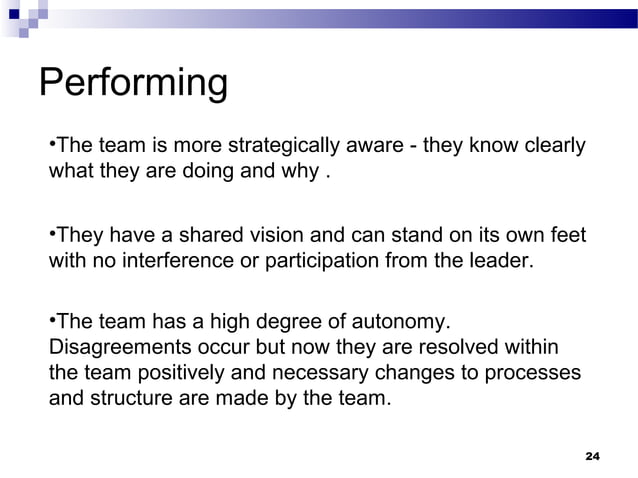 Performing

•The team is more strategically aware - they know clearly what they are doing and why .

•They have a shared vision and can stand on its own feet with no interference or participation from the leader.

•The team has a high degree of autonomy. Disagreements occur but now they are resolved within the team positively and necessary changes to processes and structure are made by the team.

24